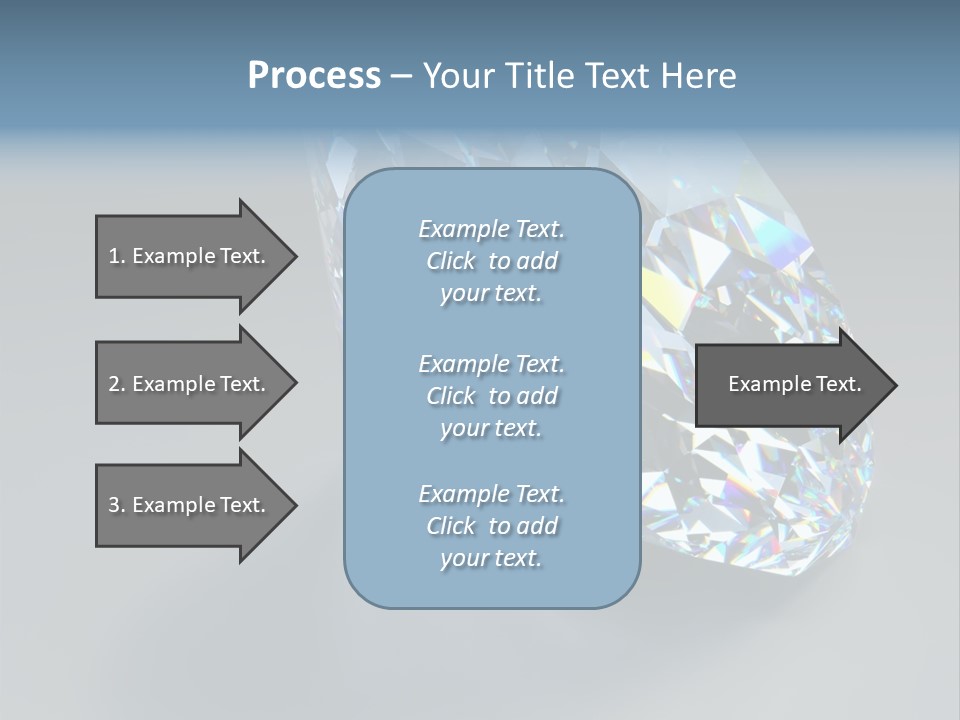 Process – Your Title Text Here

1. Example Text.

2. Example Text.

3. Example Text.

Example Text. Click to add your text.

Example Text. Click to add your text.

Example Text. Click to add your text.

Example Text.